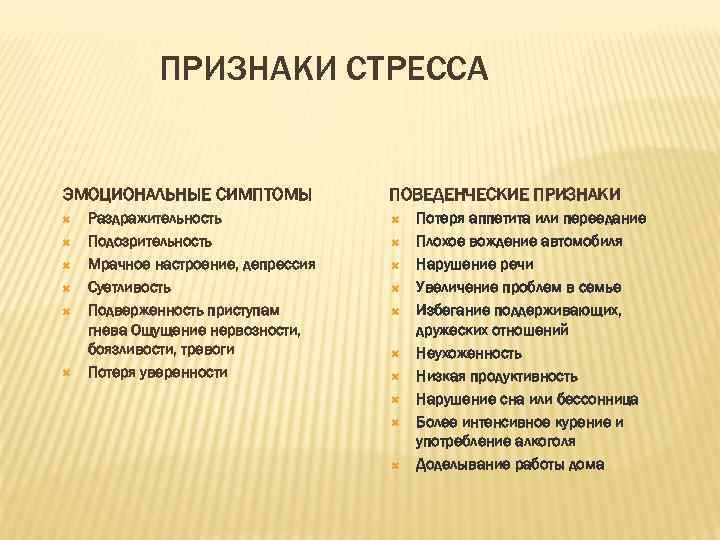 ПРИЗНАКИ СТРЕССА

ЭМОЦИОНАЛЬНЫЕ СИМПТОМЫ
- Раздражительность
- Подозрительность
- Мрачное настроение, депрессия
- Суетливость
- Подверженность приступам гнева Ощущение нервозности, боязливости, тревоги
- Потеря уверенности

ПОВЕДЕНЧЕСКИЕ ПРИЗНАКИ
- Потеря аппетита или переедание
- Плохое вождение автомобиля
- Нарушение речи
- Увеличение проблем в семье
- Избегание поддерживающих, дружеских отношений
- Неухоженность
- Низкая продуктивность
- Нарушение сна или бессонница
- Более интенсивное курение и употребление алкоголя
- Доделывание работы дома